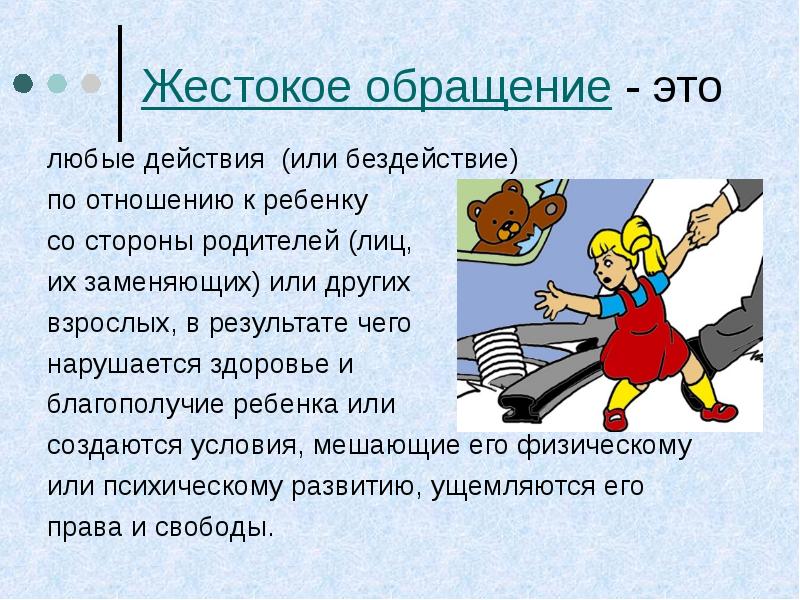 Жестокое обращение - это

любые действия (или бездействие) по отношению к ребенку со стороны родителей (лиц, их заменяющих) или других взрослых, в результате чего нарушается здоровье и благополучие ребенка или создаются условия, мешающие его физическому или психическому развитию, ущемляются его права и свободы.